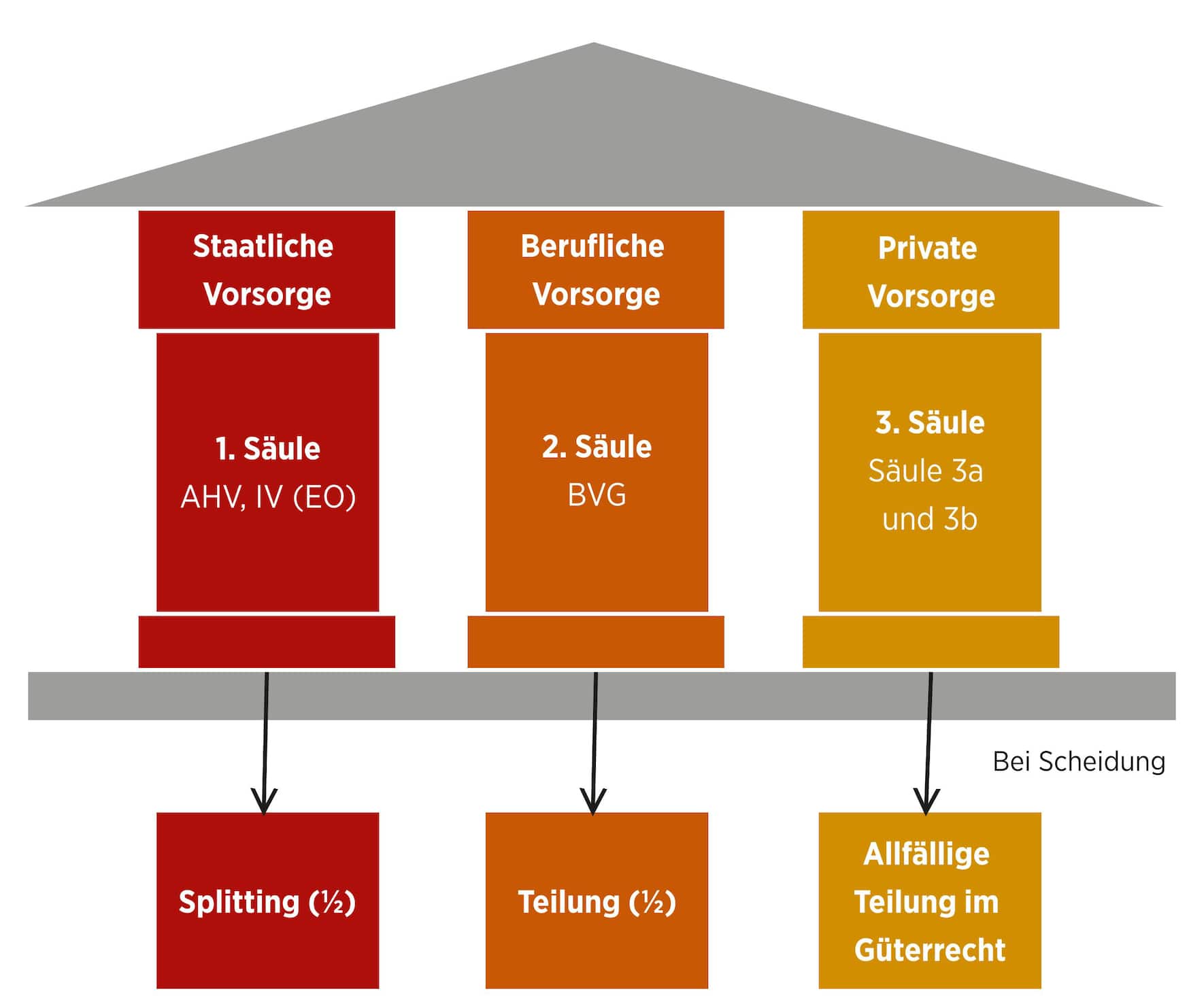 Staatliche Vorsorge

1. Säule
AHV, IV (EO)

Berufliche Vorsorge

2. Säule
BVG

Private Vorsorge

3. Säule
Säule 3a und 3b

Bei Scheidung

Splitting (½)

Teilung (½)

Allfällige Teilung im Güterrecht